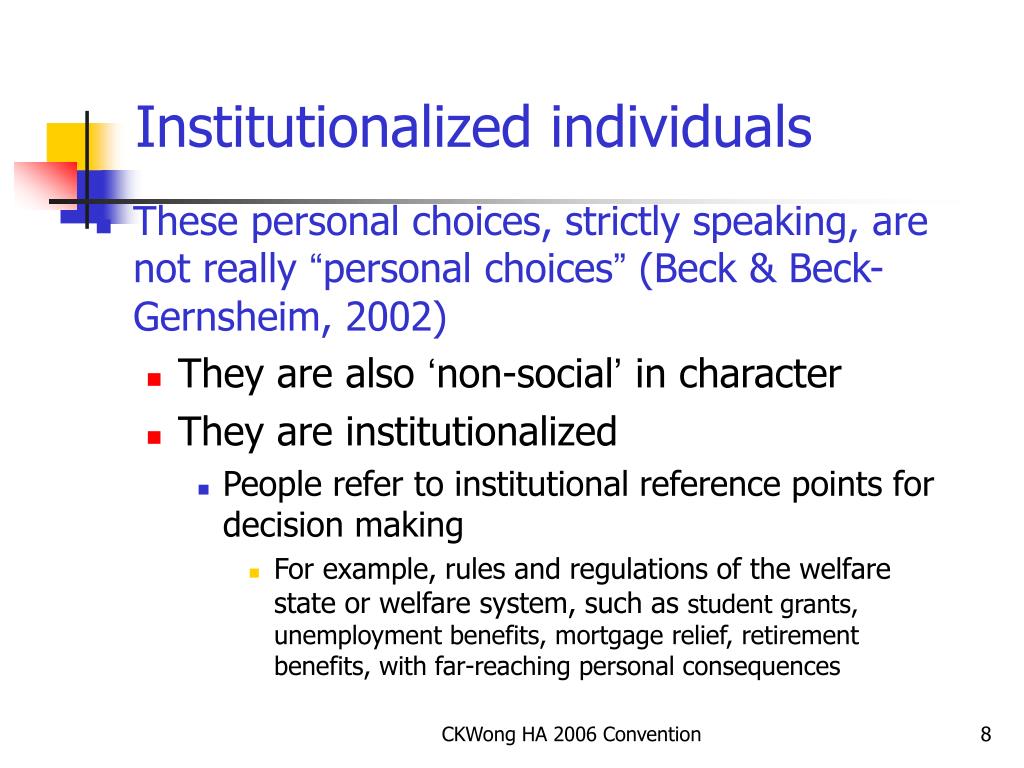 Institutionalized individuals

These personal choices, strictly speaking, are not really “personal choices” (Beck & Beck-Gernsheim, 2002)

They are also ‘non-social’ in character

They are institutionalized

People refer to institutional reference points for decision making

For example, rules and regulations of the welfare state or welfare system, such as student grants, unemployment benefits, mortgage relief, retirement benefits, with far-reaching personal consequences

CKWong HA 2006 Convention

8